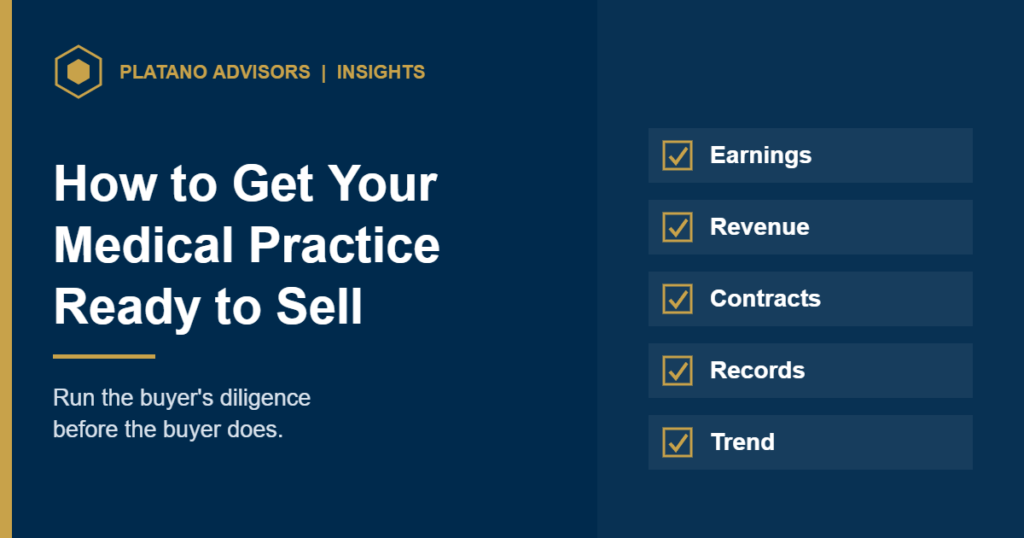 PLATANO ADVISORS | INSIGHTS

How to Get Your Medical Practice Ready to Sell

Run the buyer's diligence before the buyer does.

Earnings

Revenue

Contracts

Records

Trend